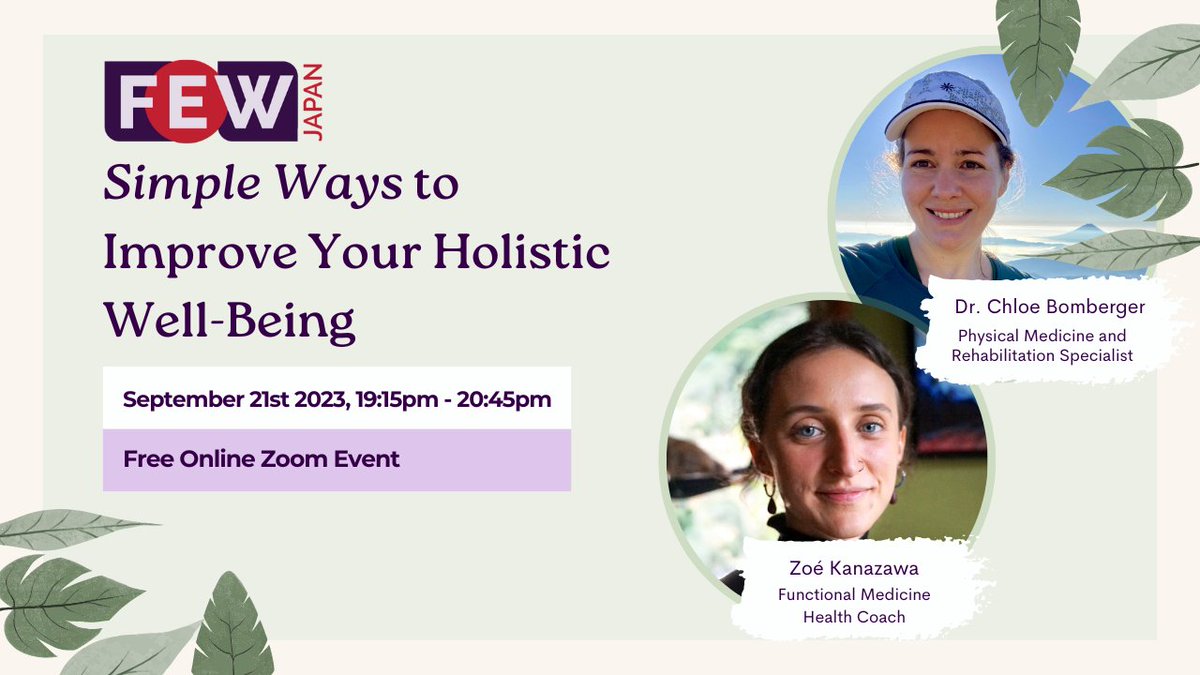 FEW JAPAN

Simple Ways to Improve Your Holistic Well-Being

September 21st 2023, 19:15pm - 20:45pm

Free Online Zoom Event

Dr. Chloe Bomberger
Physical Medicine and Rehabilitation Specialist

Zoé Kanazawa
Functional Medicine Health Coach